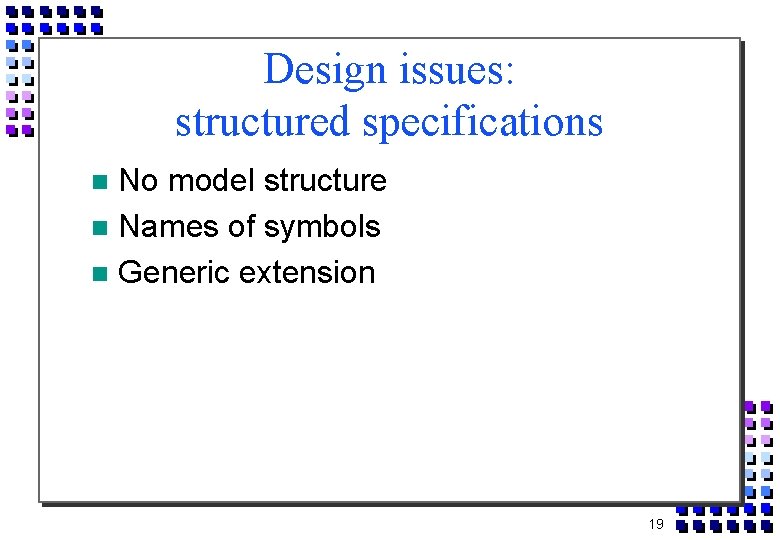 Design issues:
structured specifications

No model structure
Names of symbols
Generic extension

19